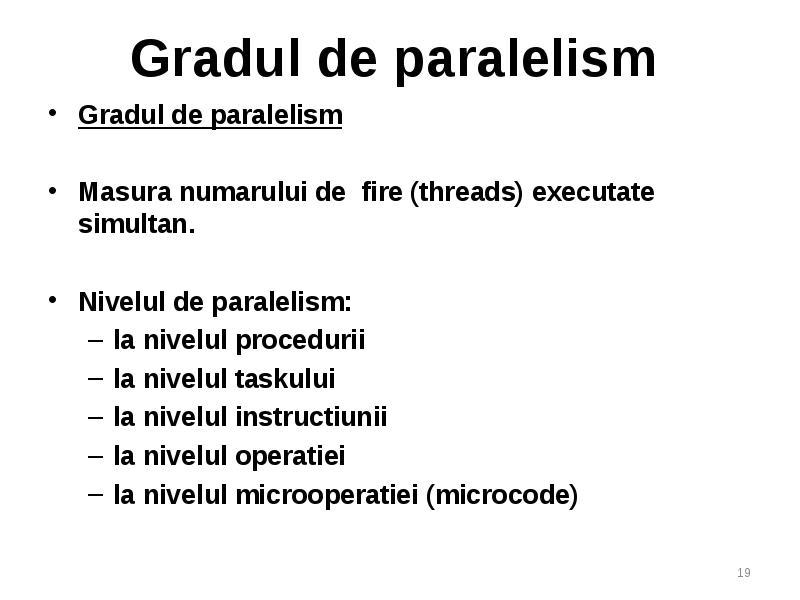 Gradul de paralelism

• Gradul de paralelism

• Masura numarului de fire (threads) executate simultan.

• Nivelul de paralelism:
– la nivelul procedurii
– la nivelul taskului
– la nivelul instructiunii
– la nivelul operatiei
– la nivelul microoperatiei (microcode)

19